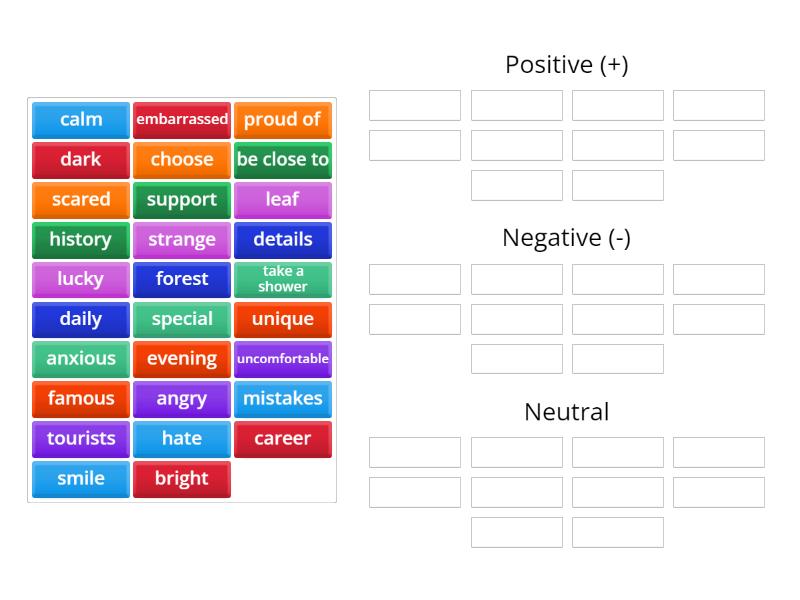 calm
embarrassed
proud of
dark
choose
be close to
scared
support
leaf
history
strange
details
lucky
forest
take a shower
daily
special
unique
anxious
evening
uncomfortable
famous
angry
mistakes
tourists
hate
career
smile
bright

Positive (+)

Negative (-)

Neutral